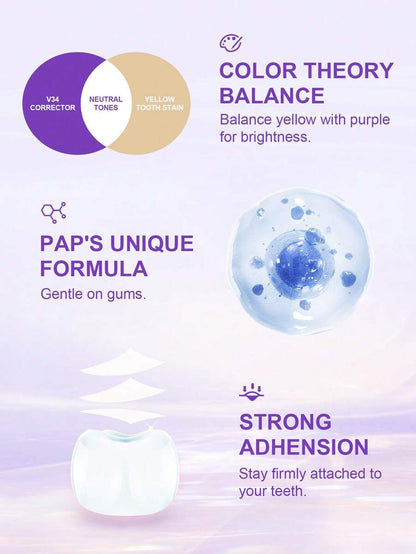 V34 CORRECTOR

NEUTRAL TONES

YELLOW TOOTH STAIN

COLOR THEORY BALANCE

Balance yellow with purple for brightness.

PAP'S UNIQUE FORMULA

Gentle on gums.

STRONG ADHENSION

Stay firmly attached to your teeth.